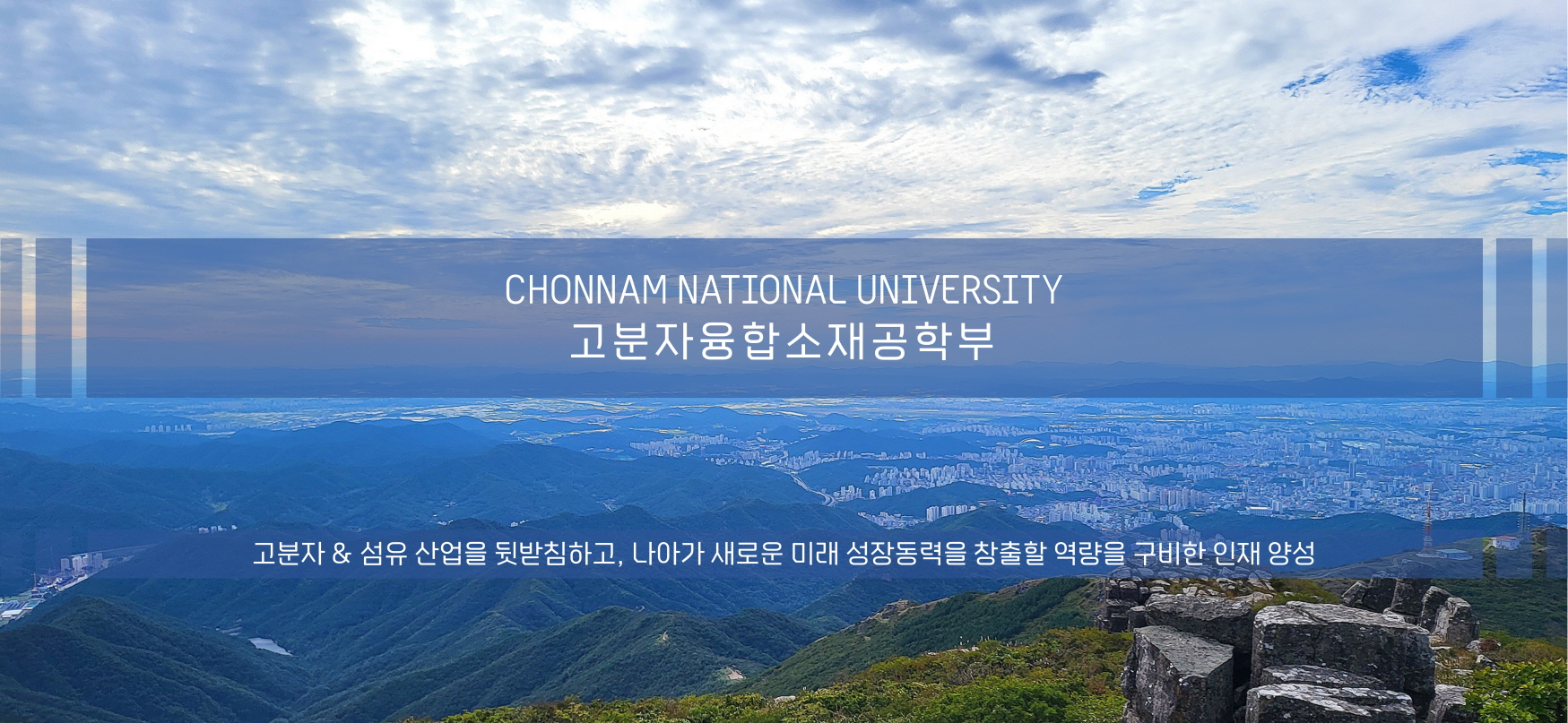 CHONNAM NATIONAL UNIVERSITY
고분자융합소재공학부

고분자 & 섬유 산업을 뒷받침하고, 나아가 새로운 미래 성장동력을 창출할 역량을 구비한 인재 양성